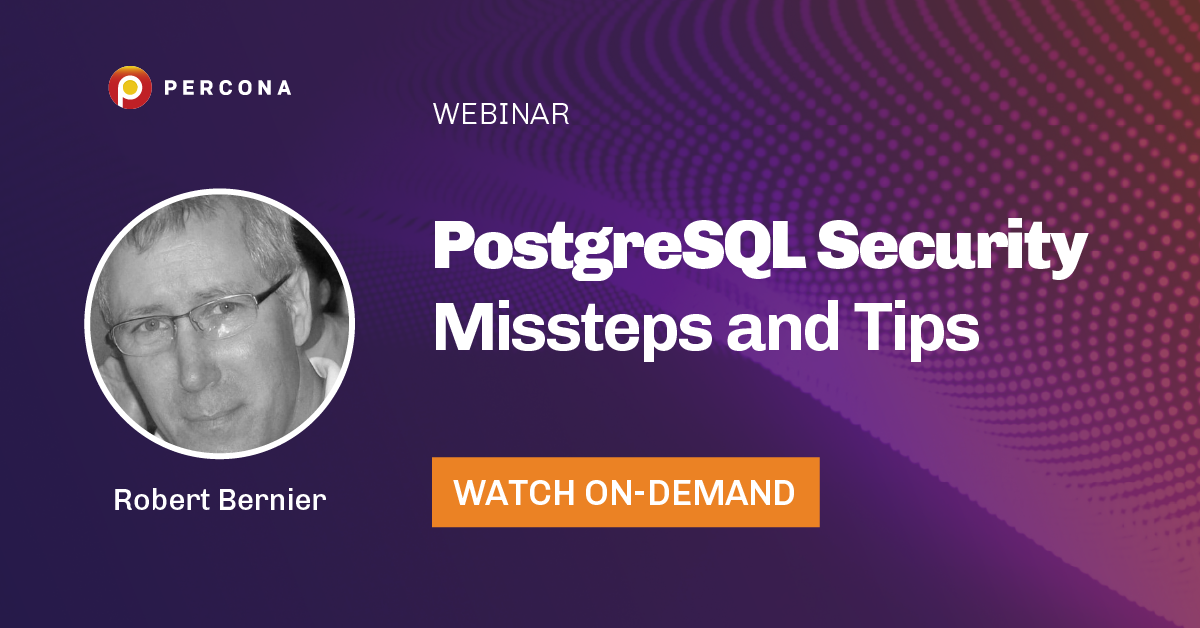 PERCONA

WEBINAR

PostgreSQL Security Missteps and Tips

Robert Bernier

WATCH ON-DEMAND